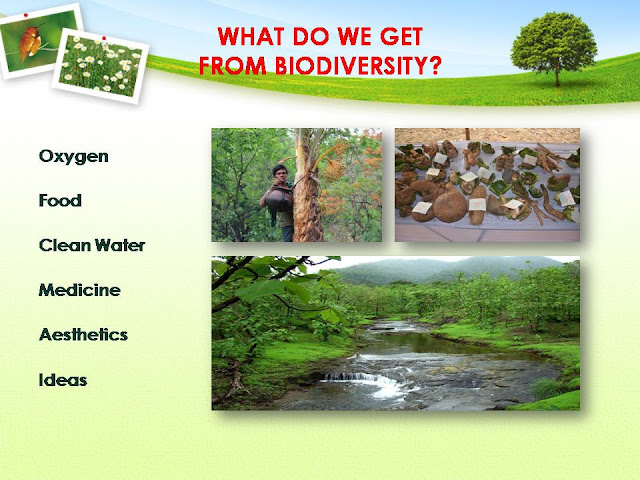 WHAT DO WE GET FROM BIODIVERSITY?

Oxygen

Food

Clean Water

Medicine

Aesthetics

Ideas